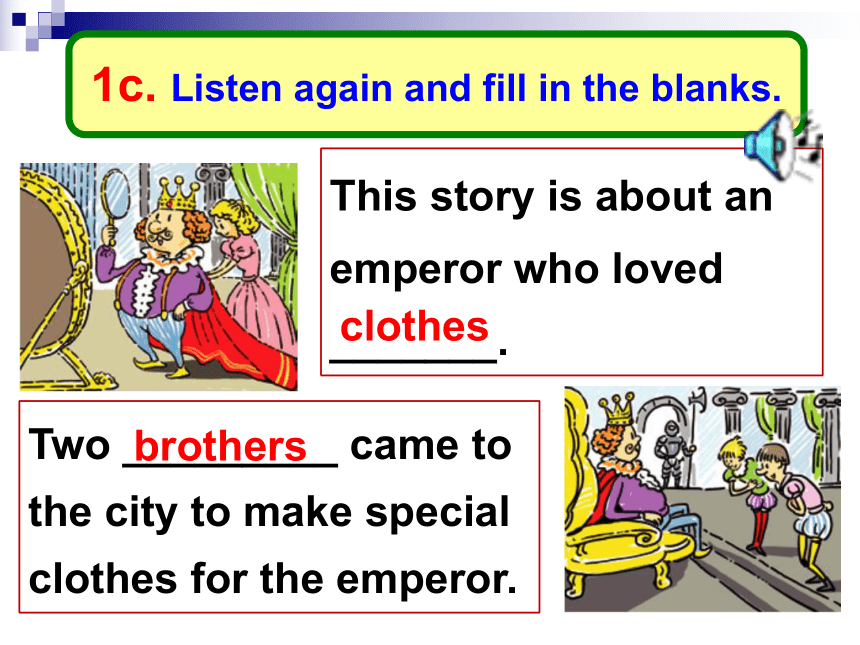 1c. Listen again and fill in the blanks.

This story is about an emperor who loved clothes.

Two brothers came to the city to make special clothes for the emperor.